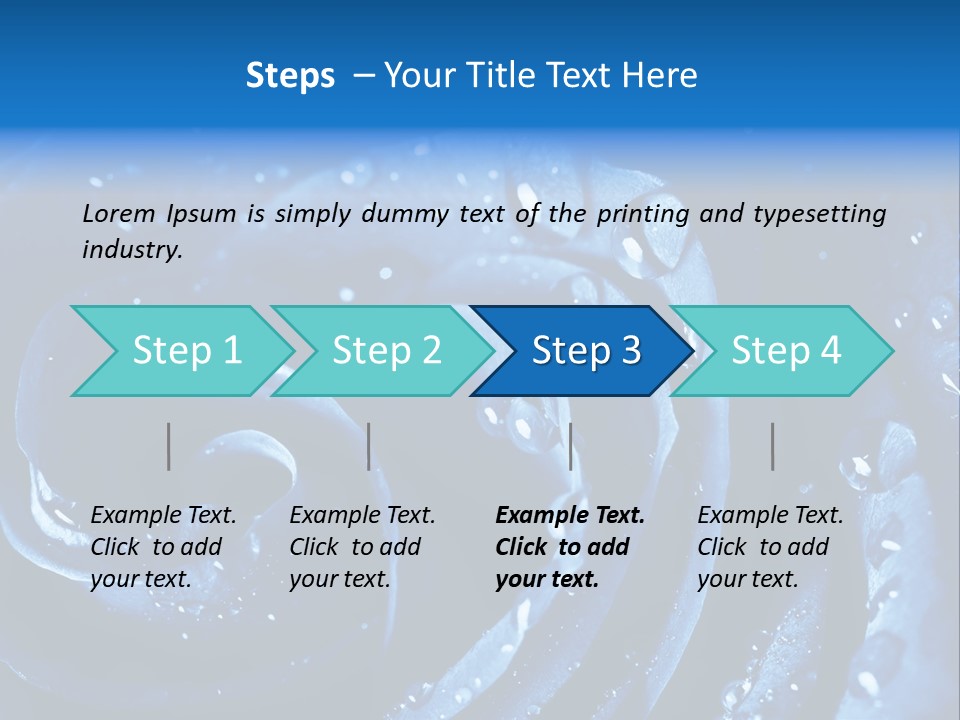 Steps – Your Title Text Here

Lorem Ipsum is simply dummy text of the printing and typesetting industry.

Step 1

Step 2

Step 3

Step 4

Example Text. Click to add your text.

Example Text. Click to add your text.

Example Text. Click to add your text.

Example Text. Click to add your text.